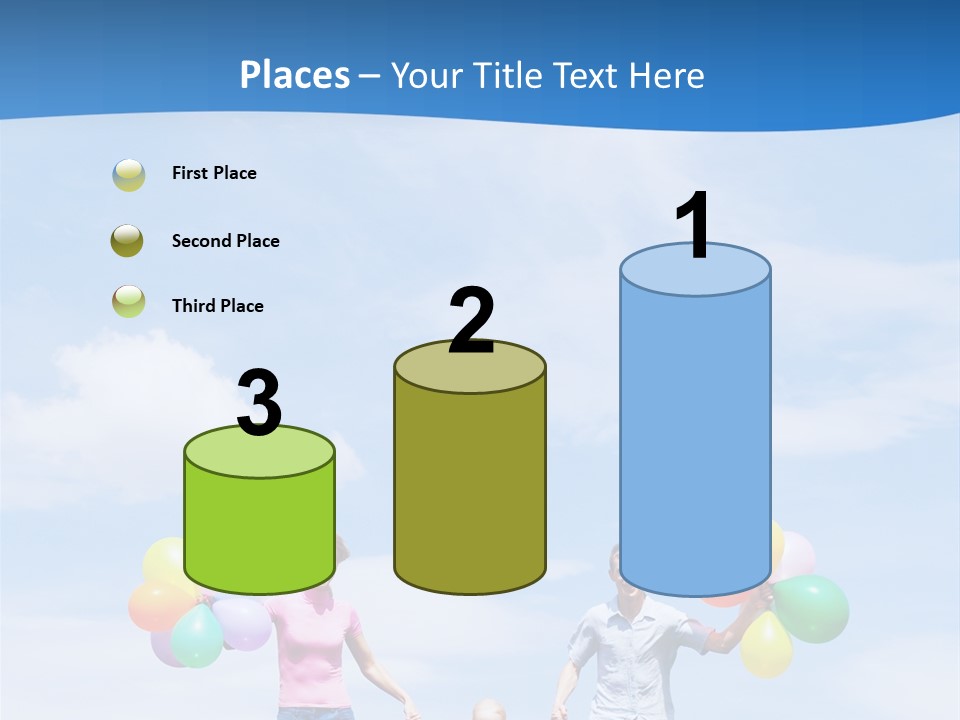 Places – Your Title Text Here

First Place

Second Place

Third Place

3

2

1